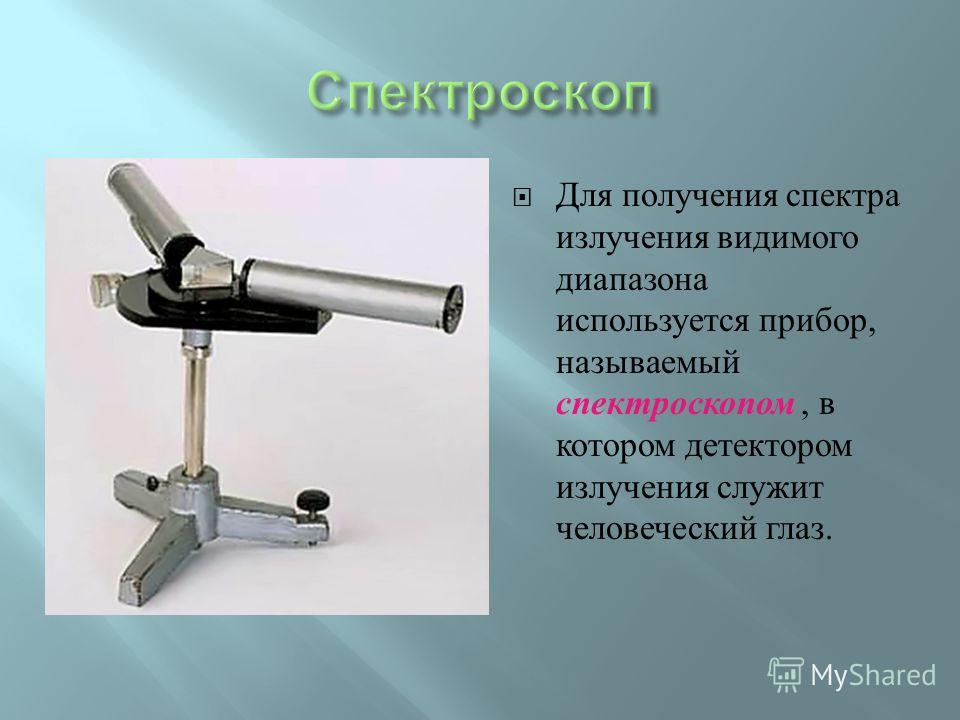 Спектроскоп

Для получения спектра излучения видимого диапазона используется прибор, называемый спектроскопом , в котором детектором излучения служит человеческий глаз.

MyShared